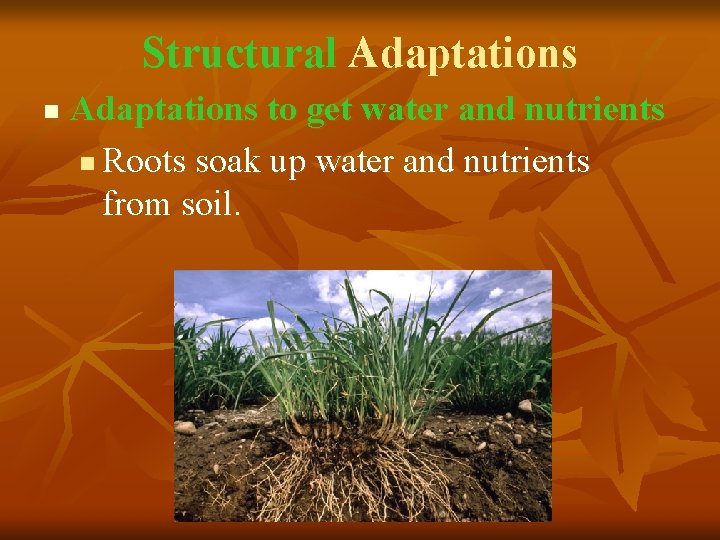 Structural Adaptations

Adaptations to get water and nutrients

Roots soak up water and nutrients from soil.